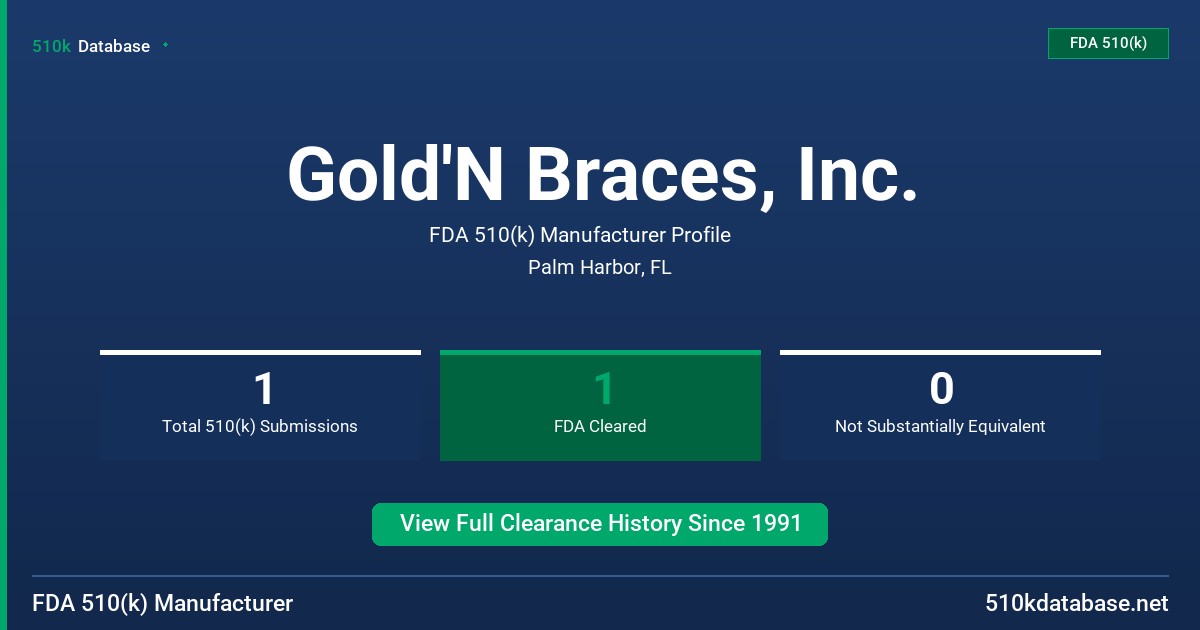 510k Database

FDA 510(k)

Gold'N Braces, Inc.

FDA 510(k) Manufacturer Profile

Palm Harbor, FL

1
Total 510(k) Submissions

1
FDA Cleared

0
Not Substantially Equivalent

View Full Clearance History Since 1991

FDA 510(k) Manufacturer

510kdatabase.net